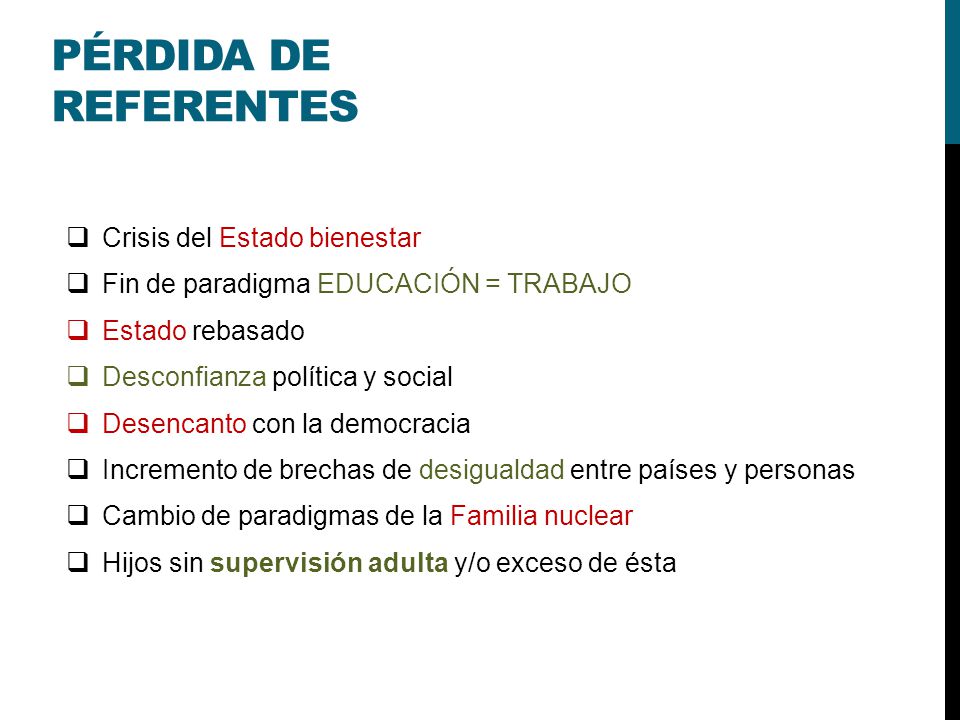 PÉRDIDA DE REFERENTES

❑ Crisis del Estado bienestar
❑ Fin de paradigma EDUCACIÓN = TRABAJO
❑ Estado rebasado
❑ Desconfianza política y social
❑ Desencanto con la democracia
❑ Incremento de brechas de desigualdad entre países y personas
❑ Cambio de paradigmas de la Familia nuclear
❑ Hijos sin supervisión adulta y/o exceso de ésta